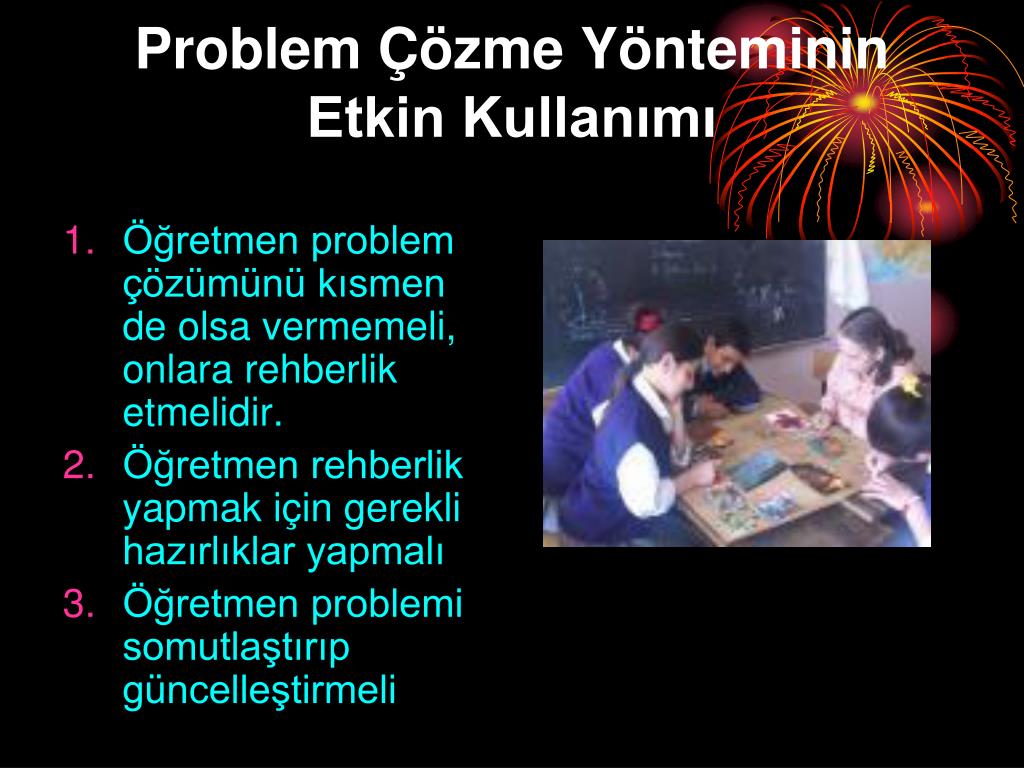 Problem Çözme Yönteminin Etkin Kullanımı

1. Öğretmen problem çözümünü kısmen de olsa vermemeli, onlara rehberlik etmelidir.
2. Öğretmen rehberlik yapmak için gerekli hazırlıklar yapmalı
3. Öğretmen problemi somutlaştırıp güncelleştirmeli